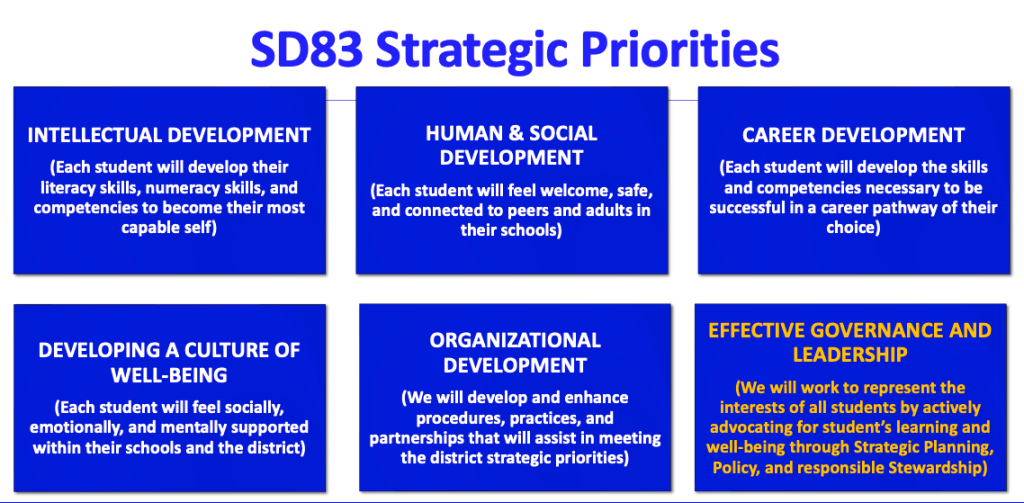 SD83 Strategic Priorities

INTELLECTUAL DEVELOPMENT

(Each student will develop their literacy skills, numeracy skills, and competencies to become their most capable self)

HUMAN & SOCIAL DEVELOPMENT

(Each student will feel welcome, safe, and connected to peers and adults in their schools)

CAREER DEVELOPMENT

(Each student will develop the skills and competencies necessary to be successful in a career pathway of their choice)

DEVELOPING A CULTURE OF WELL-BEING

(Each student will feel socially, emotionally, and mentally supported within their schools and the district)

ORGANIZATIONAL DEVELOPMENT

(We will develop and enhance procedures, practices, and partnerships that will assist in meeting the district strategic priorities)

EFFECTIVE GOVERNANCE AND LEADERSHIP

(We will work to represent the interests of all students by actively advocating for student's learning and well-being through Strategic Planning, Policy, and responsible Stewardship)